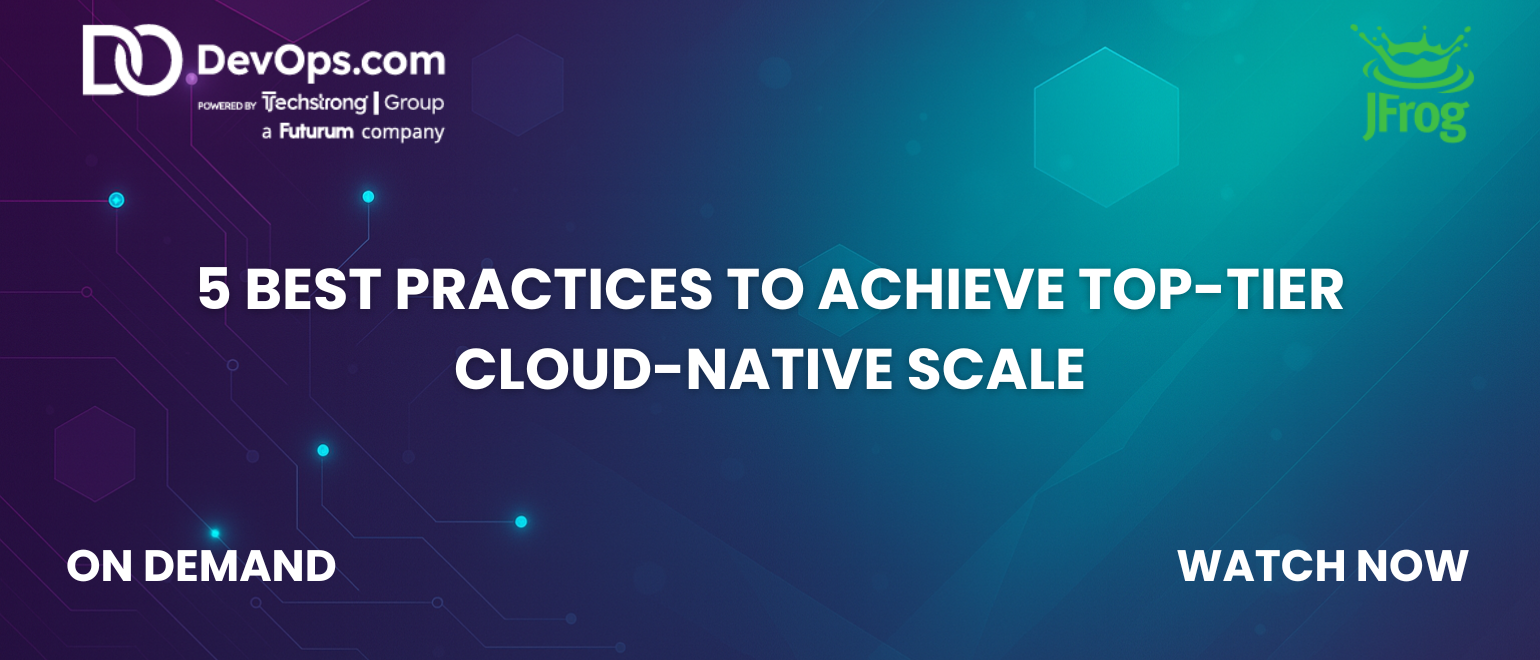 DevOps.com
POWERED BY Techstrong | Group
a Futurum company

JFrog

5 BEST PRACTICES TO ACHIEVE TOP-TIER CLOUD-NATIVE SCALE

ON DEMAND

WATCH NOW